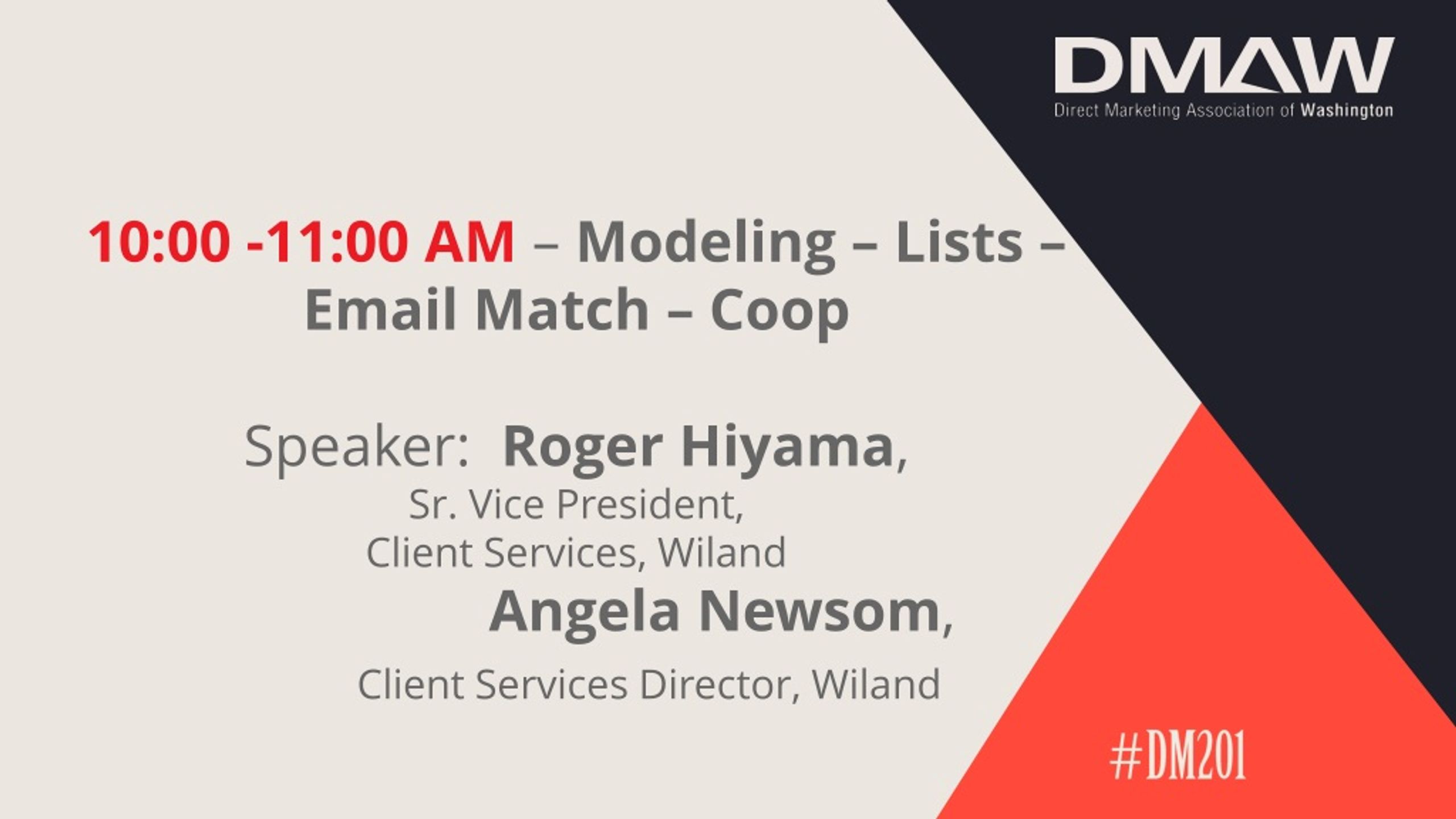 DMAW
Direct Marketing Association of Washington

10:00 -11:00 AM – Modeling – Lists – Email Match – Coop

Speaker: Roger Hiyama,
Sr. Vice President,
Client Services, Wiland
Angela Newsom,
Client Services Director, Wiland

#DM201